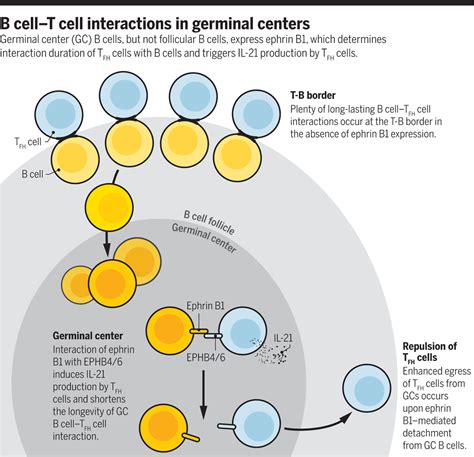 B cell–T cell interactions in germinal centers

Germinal center (GC) B cells, but not follicular B cells, express ephrin B1, which determines interaction duration of $T_{FH}$ cells with B cells and triggers IL-21 production by $T_{FH}$ cells.

$T_{FH}$ cell

B cell

T-B border

Plenty of long-lasting B cell–$T_{FH}$ cell interactions occur at the T-B border in the absence of ephrin B1 expression.

B cell follicle

Germinal center

Ephrin B1

EPHB4/6

IL-21

Germinal center

Interaction of ephrin B1 with EPHB4/6 induces IL-21 production by $T_{FH}$ cells and shortens the longevity of GC B cell–$T_{FH}$ cell interaction.

Repulsion of $T_{FH}$ cells

Enhanced egress of $T_{FH}$ cells from GCs occurs upon ephrin B1–mediated detachment from GC B cells.